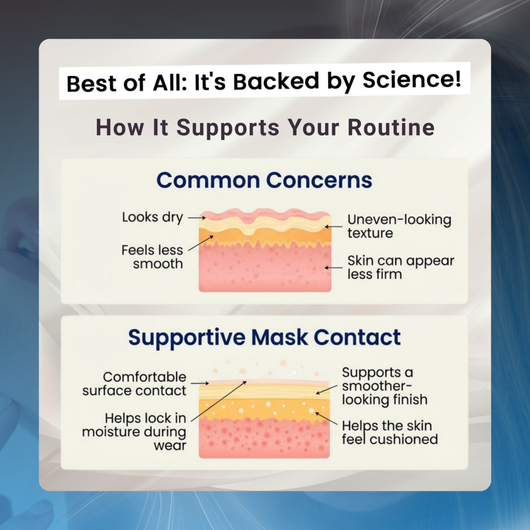 Best of All: It's Backed by Science!

How It Supports Your Routine

Common Concerns

Looks dry

Feels less smooth

Uneven-looking texture

Skin can appear less firm

Supportive Mask Contact

Comfortable surface contact

Helps lock in moisture during wear

Supports a smoother-looking finish

Helps the skin feel cushioned